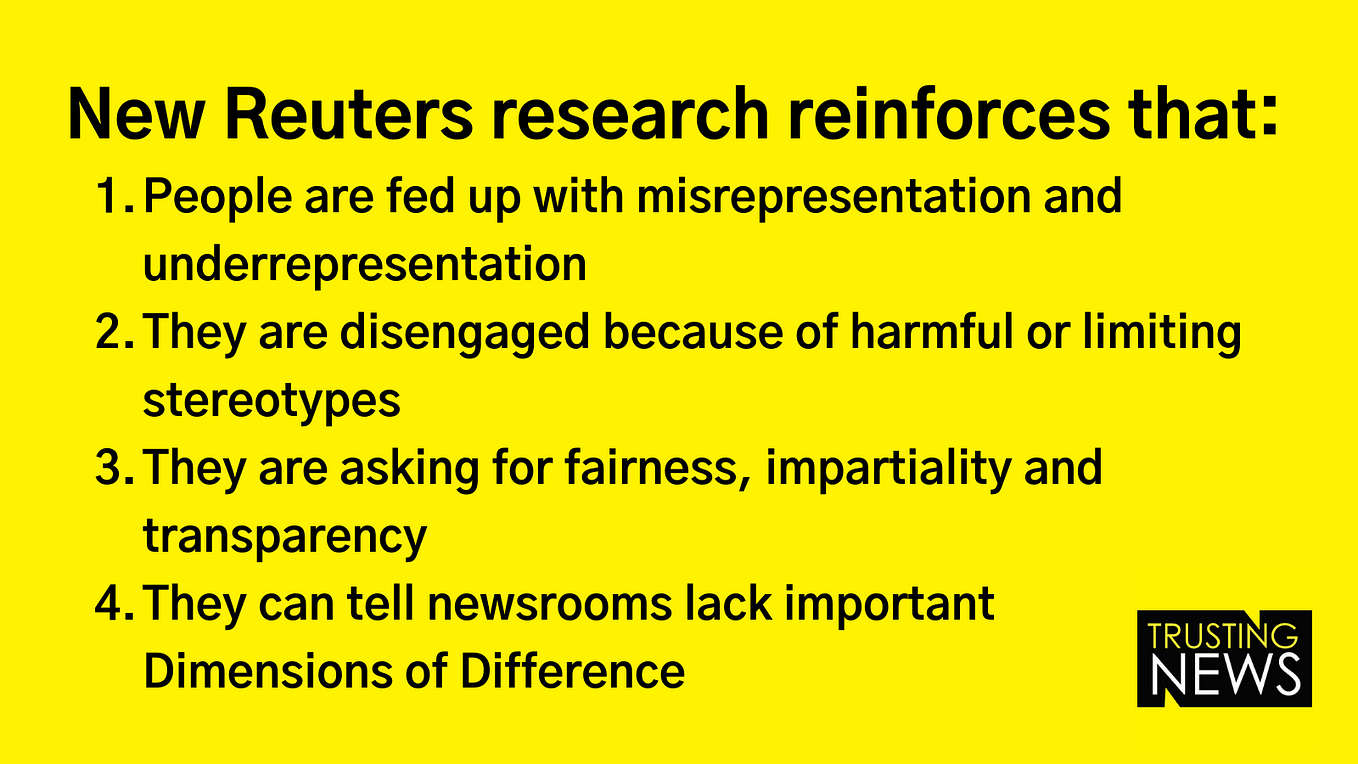 New Reuters research reinforces that:

1. People are fed up with misrepresentation and underrepresentation
2. They are disengaged because of harmful or limiting stereotypes
3. They are asking for fairness, impartiality and transparency
4. They can tell newsrooms lack important Dimensions of Difference

TRUSTING NEWS